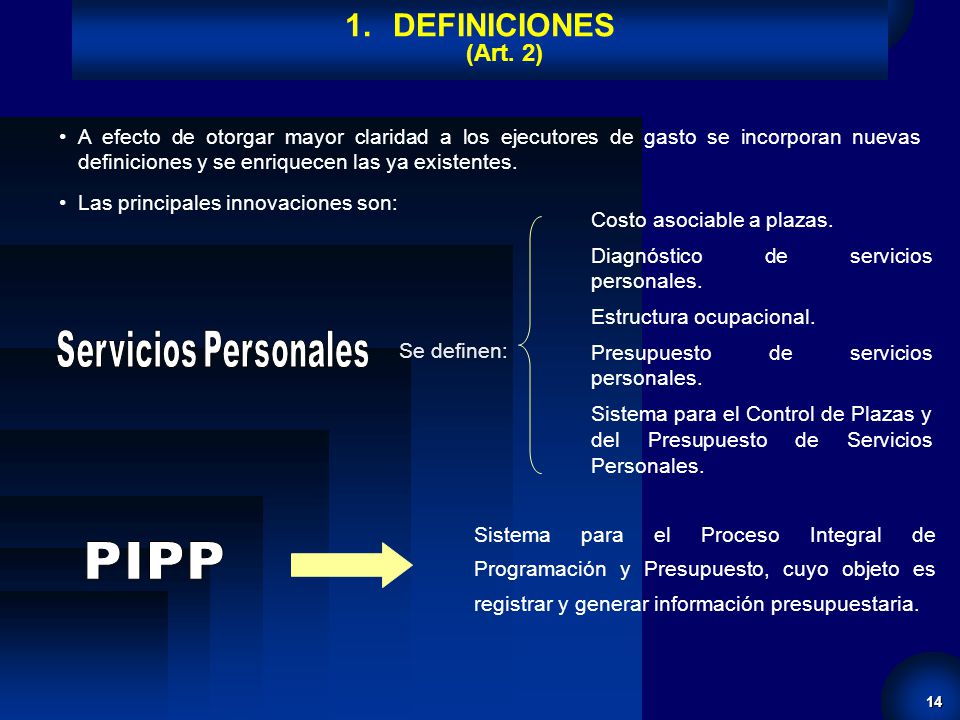 1. DEFINICIONES
(Art. 2)

• A efecto de otorgar mayor claridad a los ejecutores de gasto se incorporan nuevas definiciones y se enriquecen las ya existentes.

• Las principales innovaciones son:

Servicios Personales

Se definen:

Costo asociable a plazas.

Diagnóstico de servicios personales.

Estructura ocupacional.

Presupuesto de servicios personales.

Sistema para el Control de Plazas y del Presupuesto de Servicios Personales.

PIPP

Sistema para el Proceso Integral de Programación y Presupuesto, cuyo objeto es registrar y generar información presupuestaria.

14